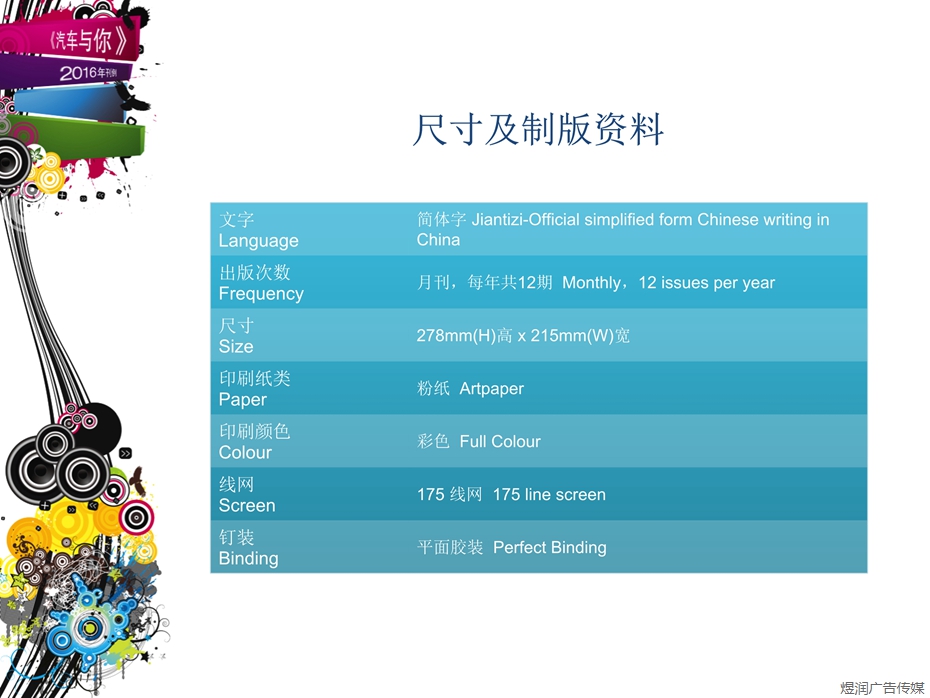 《汽车与你》
2016年刊例

尺寸及制版资料

| 文字 Language | 简体字 Jiantizi-Official simplified form Chinese writing in China |
|---|---|
| 出版次数 Frequency | 月刊，每年共12期 Monthly，12 issues per year |
| 尺寸 Size | 278mm(H)高 x 215mm(W)宽 |
| 印刷纸类 Paper | 粉纸 Artpaper |
| 印刷颜色 Colour | 彩色 Full Colour |
| 线网 Screen | 175 线网 175 line screen |
| 钉装 Binding | 平面胶装 Perfect Binding |

煜润广告传媒